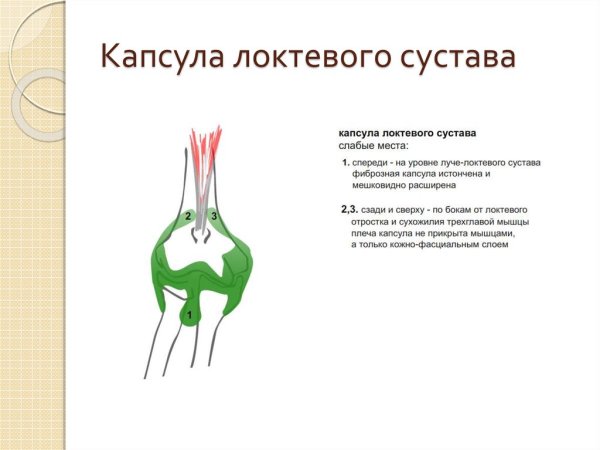 Капсула локтевого сустава

2

3

1

капсула локтевого сустава
слабые места:

1. спереди - на уровне луче-локтевого сустава фиброзная капсула истончена и мешковидно расширена

2,3. сзади и сверху - по бокам от локтевого отростка и сухожилия трехглавой мышцы плеча капсула не прикрыта мышцами, а только кожно-фасциальным слоем